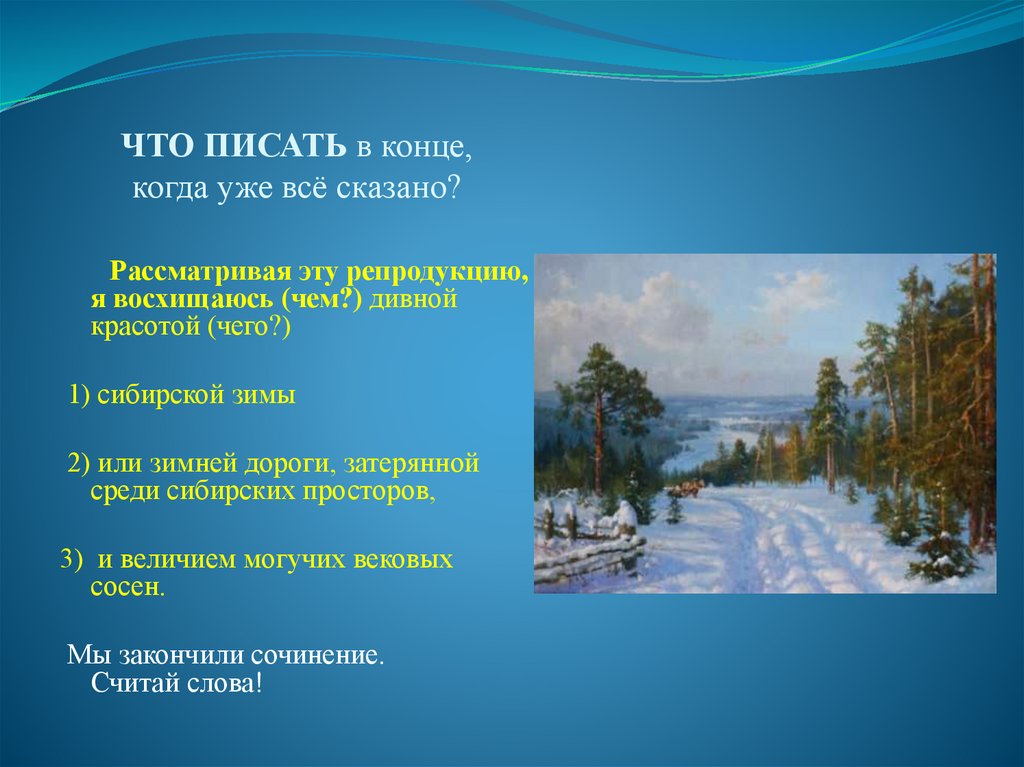 ЧТО ПИСАТЬ в конце, когда уже всё сказано?

Рассматривая эту репродукцию, я восхищаюсь (чем?) дивной красотой (чего?)

1) сибирской зимы

2) или зимней дороги, затерянной среди сибирских просторов,

3) и величием могучих вековых сосен.

Мы закончили сочинение. Считай слова!